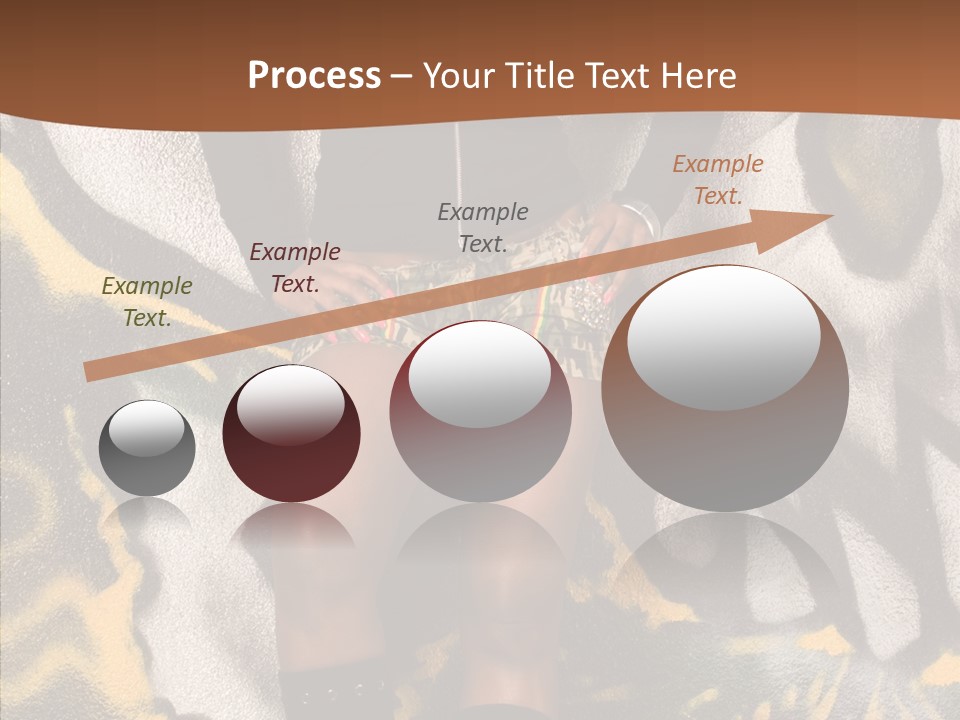 Process – Your Title Text Here

Example Text.

Example Text.

Example Text.

Example Text.